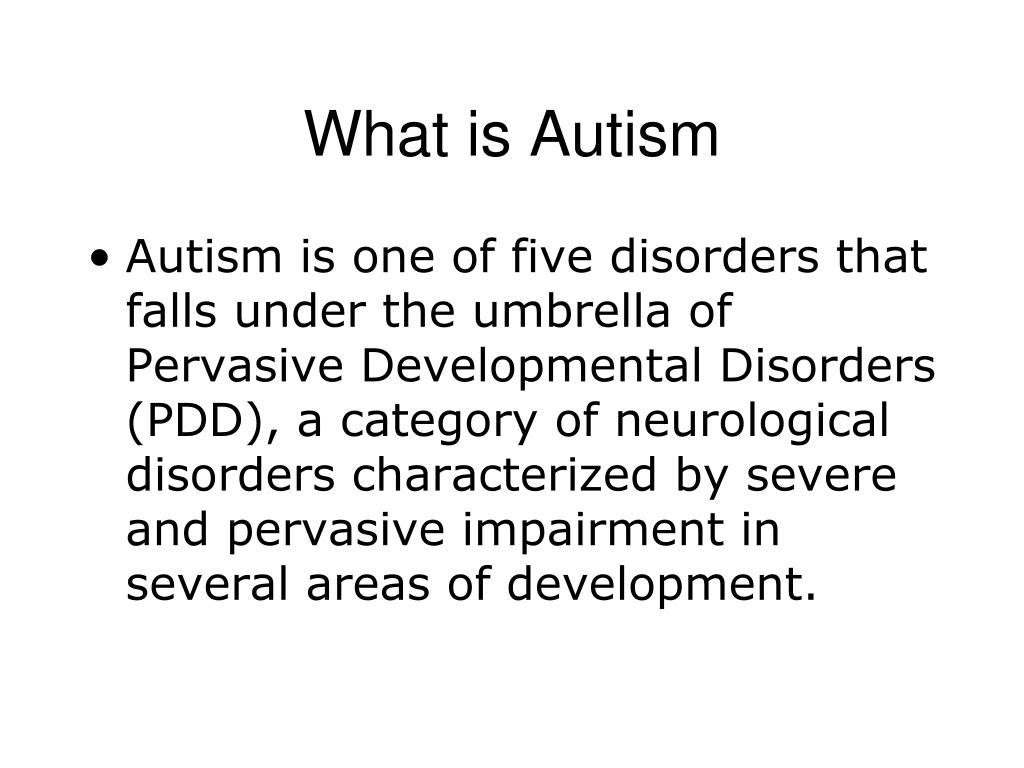 What is Autism

• Autism is one of five disorders that falls under the umbrella of Pervasive Developmental Disorders (PDD), a category of neurological disorders characterized by severe and pervasive impairment in several areas of development.